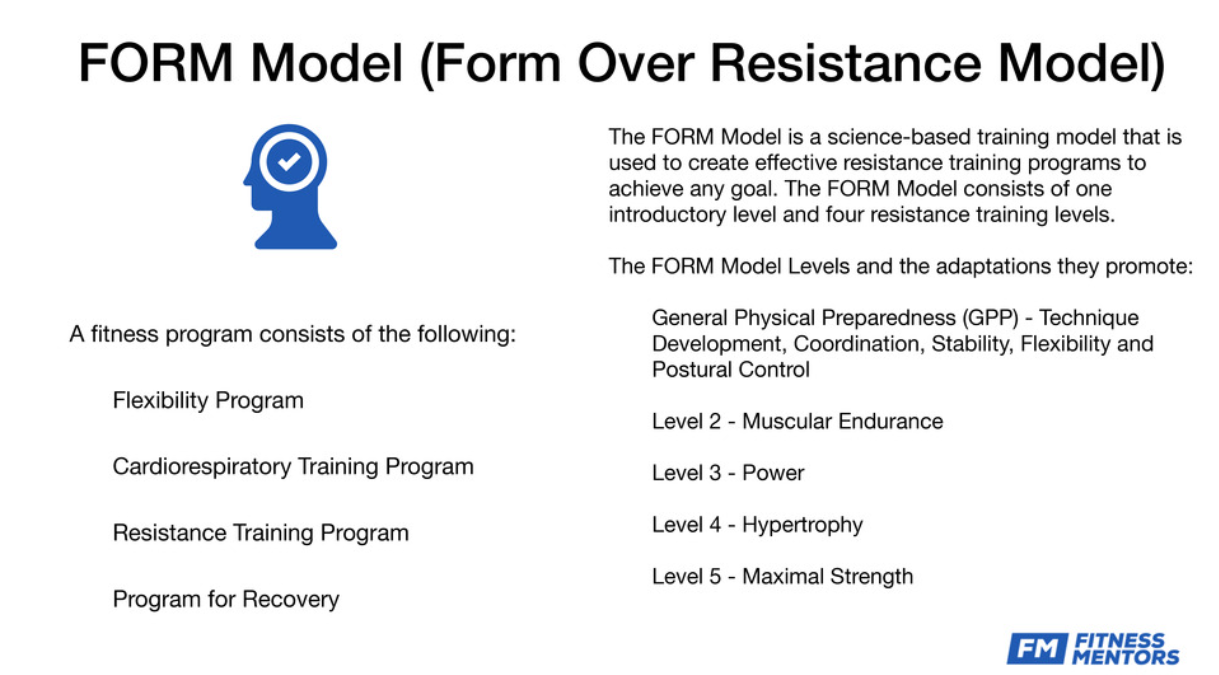 FORM Model (Form Over Resistance Model)

A fitness program consists of the following:

Flexibility Program

Cardiorespiratory Training Program

Resistance Training Program

Program for Recovery

The FORM Model is a science-based training model that is used to create effective resistance training programs to achieve any goal. The FORM Model consists of one introductory level and four resistance training levels.

The FORM Model Levels and the adaptations they promote:

General Physical Preparedness (GPP) - Technique Development, Coordination, Stability, Flexibility and Postural Control

Level 2 - Muscular Endurance

Level 3 - Power

Level 4 - Hypertrophy

Level 5 - Maximal Strength

FM FITNESS MENTORS